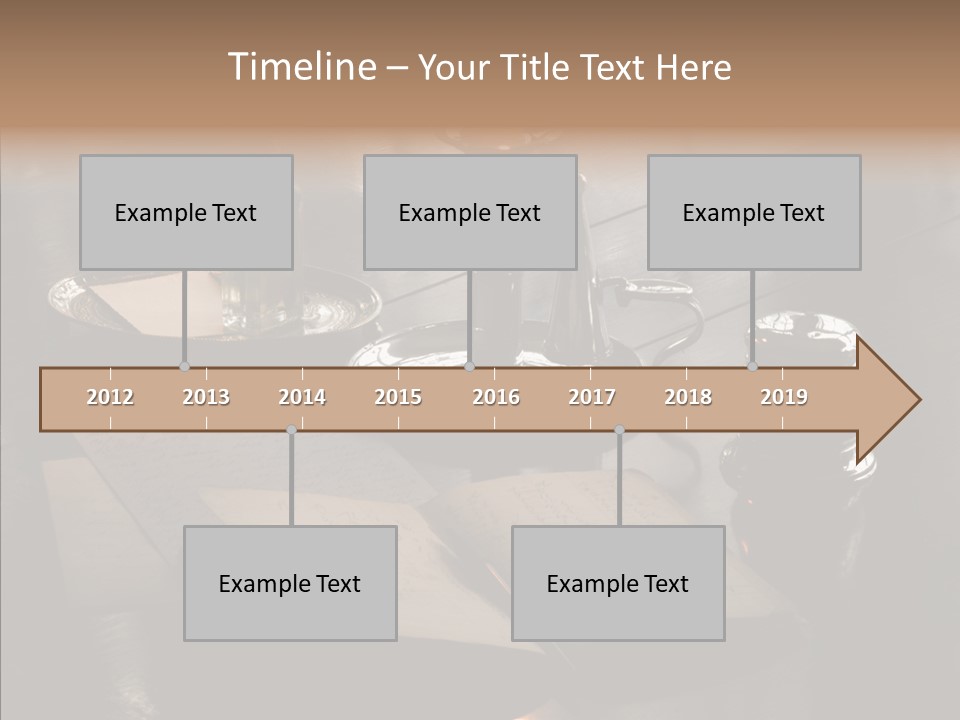 Timeline – Your Title Text Here

Example Text

Example Text

Example Text

2012 2013 2014 2015 2016 2017 2018 2019

Example Text

Example Text